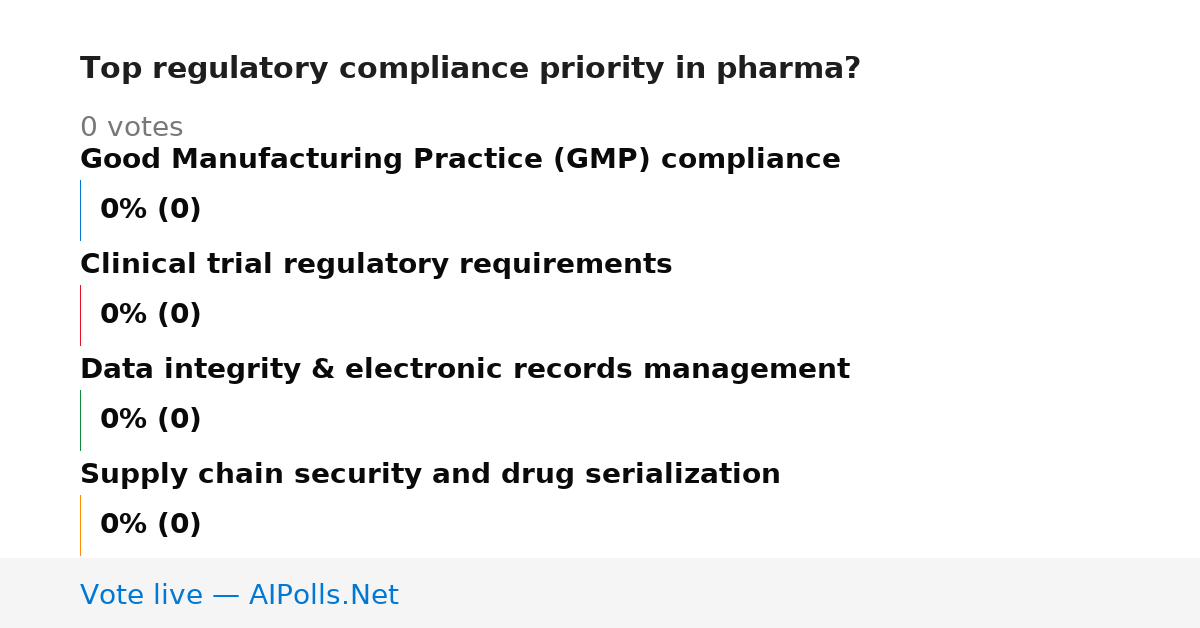 Top regulatory compliance priority in pharma?

0 votes

Good Manufacturing Practice (GMP) compliance

0% (0)

Clinical trial regulatory requirements

0% (0)

Data integrity & electronic records management

0% (0)

Supply chain security and drug serialization

0% (0)

Vote live — AIPolls.Net